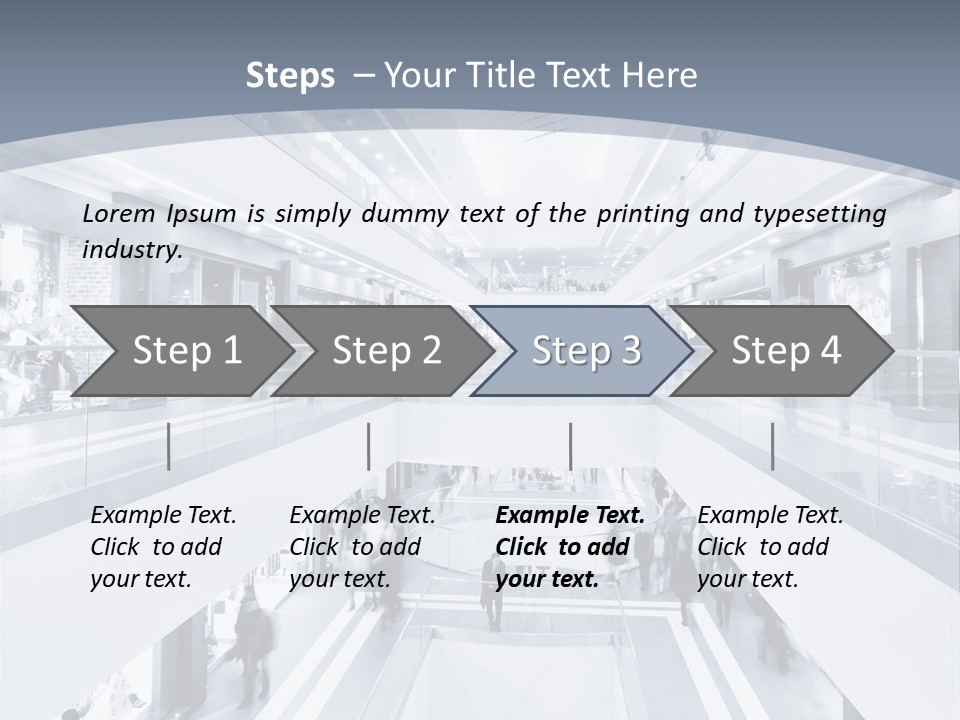 Steps – Your Title Text Here

Lorem Ipsum is simply dummy text of the printing and typesetting industry.

Step 1

Step 2

Step 3

Step 4

Example Text. Click to add your text.

Example Text. Click to add your text.

Example Text. Click to add your text.

Example Text. Click to add your text.